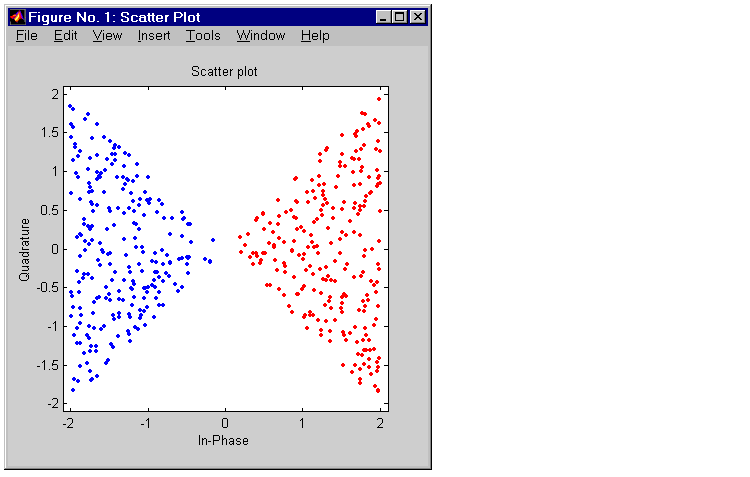 Figure No. 1: Scatter Plot

File Edit View Insert Tools Window Help

Scatter plot

2
1.5
1
0.5
0
-0.5
-1
-1.5
-2

Quadrature

-2 -1 0 1 2

In-Phase